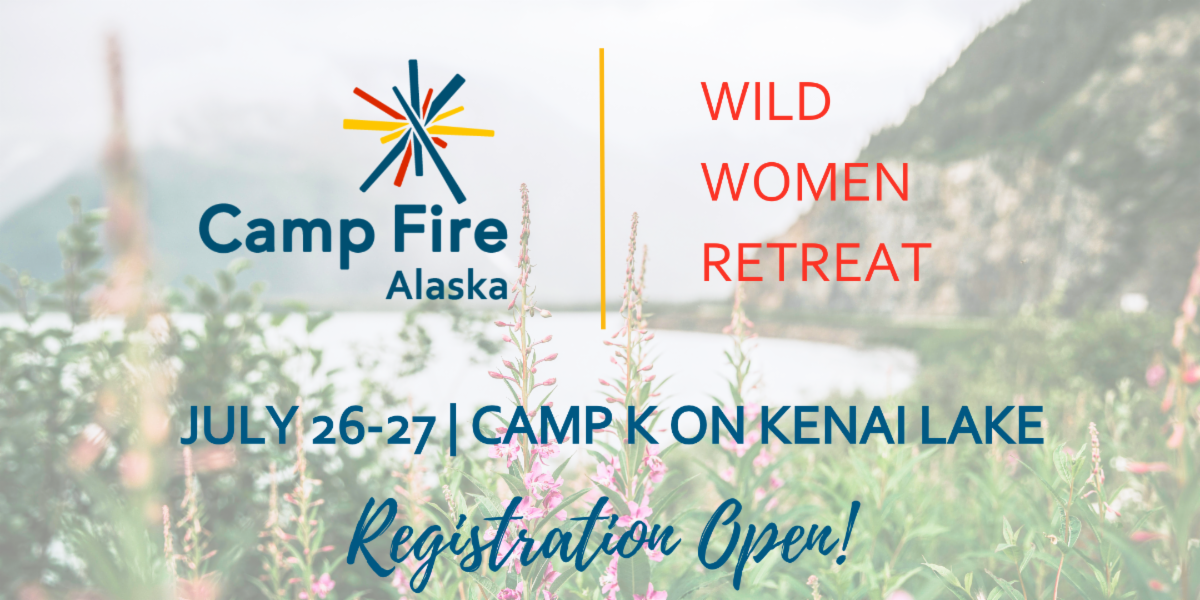 Camp Fire
Alaska

WILD
WOMEN
RETREAT

JULY 26-27 | CAMP K ON KENAI LAKE

Registration Open!